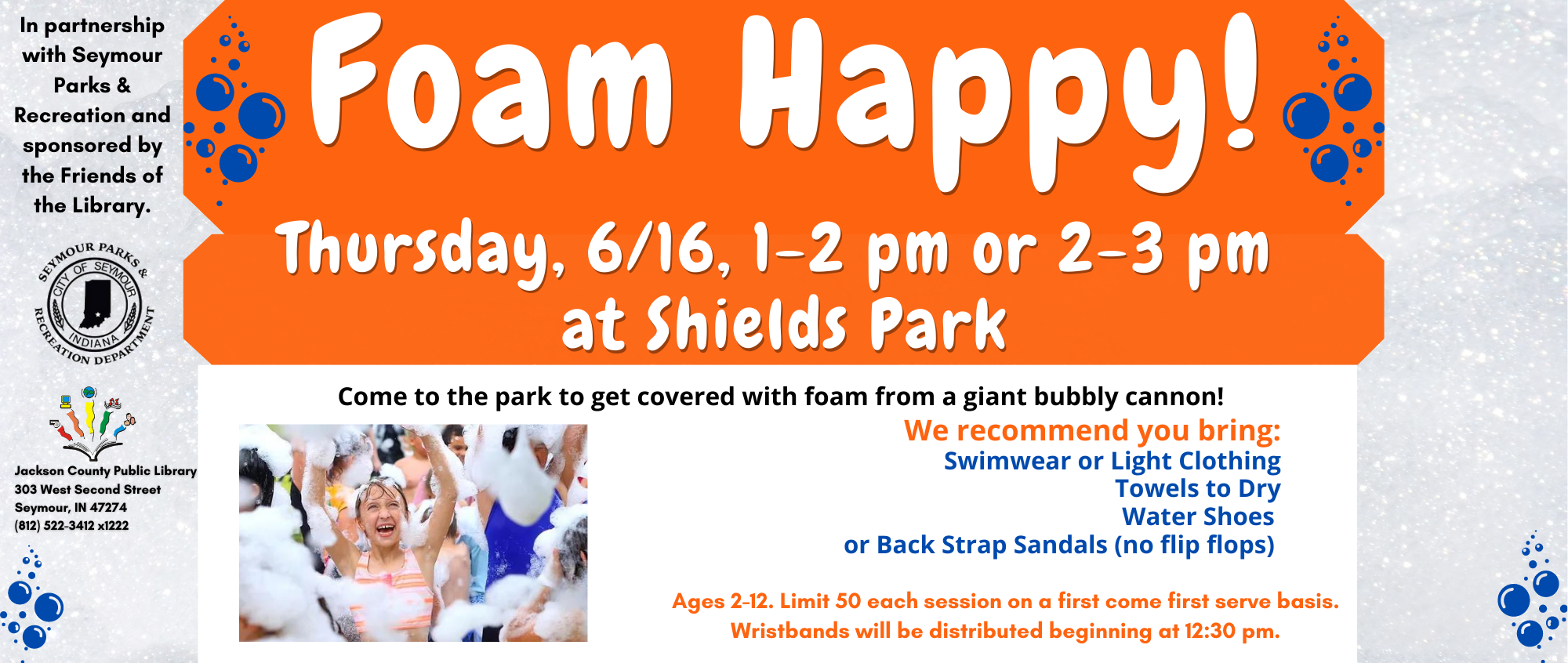 In partnership with Seymour Parks & Recreation and sponsored by the Friends of the Library.

SEYMOUR PARKS & RECREATION DEPARTMENT
CITY OF SEYMOUR
INDIANA

Jackson County Public Library
303 West Second Street
Seymour, IN 47274
(812) 522-3412 x1222

Foam Happy!

Thursday, 6/16, 1-2 pm or 2-3 pm at Shields Park

Come to the park to get covered with foam from a giant bubbly cannon!

We recommend you bring:
Swimwear or Light Clothing
Towels to Dry
Water Shoes
or Back Strap Sandals (no flip flops)

Ages 2-12. Limit 50 each session on a first come first serve basis.
Wristbands will be distributed beginning at 12:30 pm.